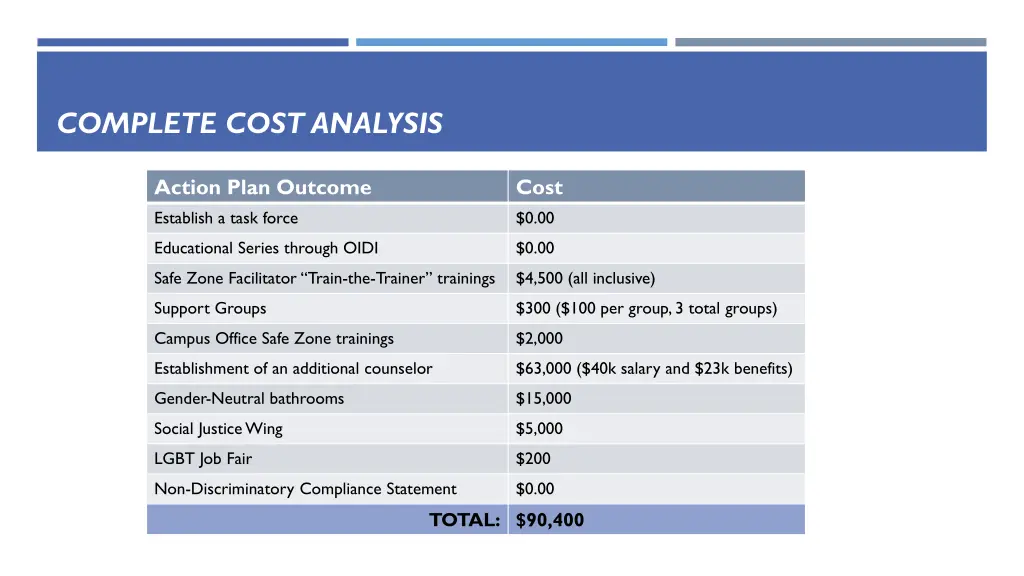 COMPLETE COST ANALYSIS

| Action Plan Outcome | Cost |
|---|---|
| Establish a task force | \$0.00 |
| Educational Series through OIDI | \$0.00 |
| Safe Zone Facilitator “Train-the-Trainer” trainings | \$4,500 (all inclusive) |
| Support Groups | \$300 (\$100 per group, 3 total groups) |
| Campus Office Safe Zone trainings | \$2,000 |
| Establishment of an additional counselor | \$63,000 (\$40k salary and \$23k benefits) |
| Gender-Neutral bathrooms | \$15,000 |
| Social Justice Wing | \$5,000 |
| LGBT Job Fair | \$200 |
| Non-Discriminatory Compliance Statement | \$0.00 |
| TOTAL: | \$90,400 |